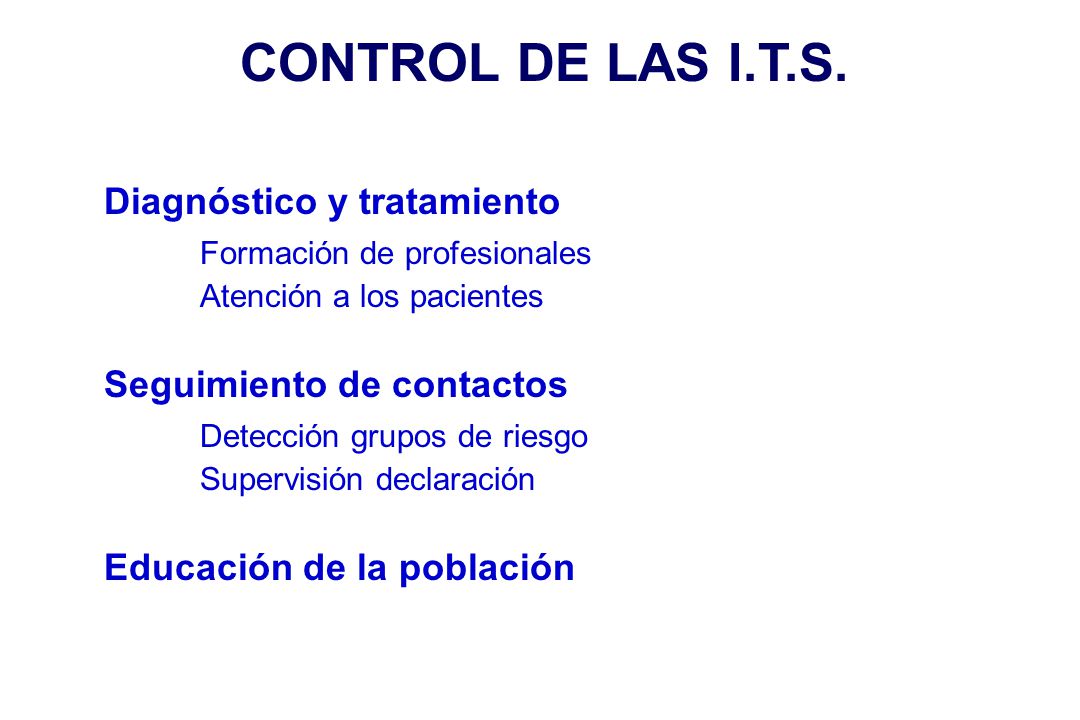 CONTROL DE LAS I.T.S.

Diagnóstico y tratamiento

Formación de profesionales

Atención a los pacientes

Seguimiento de contactos

Detección grupos de riesgo

Supervisión declaración

Educación de la población